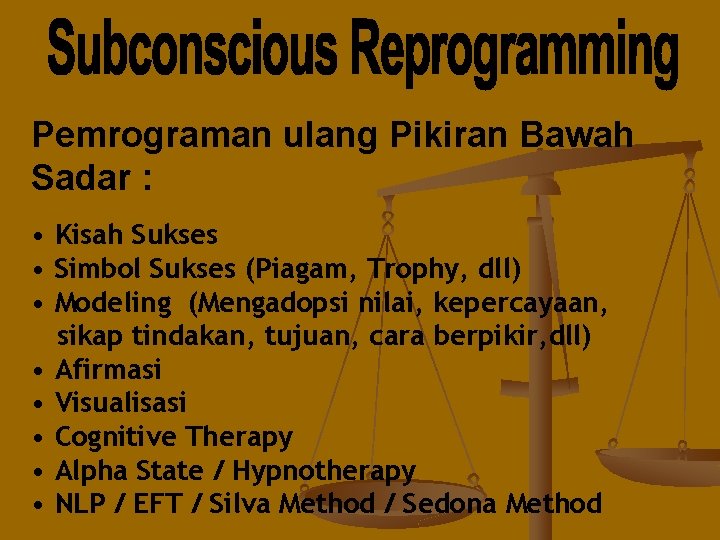 Subconscious Reprogramming

Pemrograman ulang Pikiran Bawah Sadar :

• Kisah Sukses
• Simbol Sukses (Piagam, Trophy, dll)
• Modeling (Mengadopsi nilai, kepercayaan, sikap tindakan, tujuan, cara berpikir,dll)
• Afirmasi
• Visualisasi
• Cognitive Therapy
• Alpha State / Hypnotherapy
• NLP / EFT / Silva Method / Sedona Method